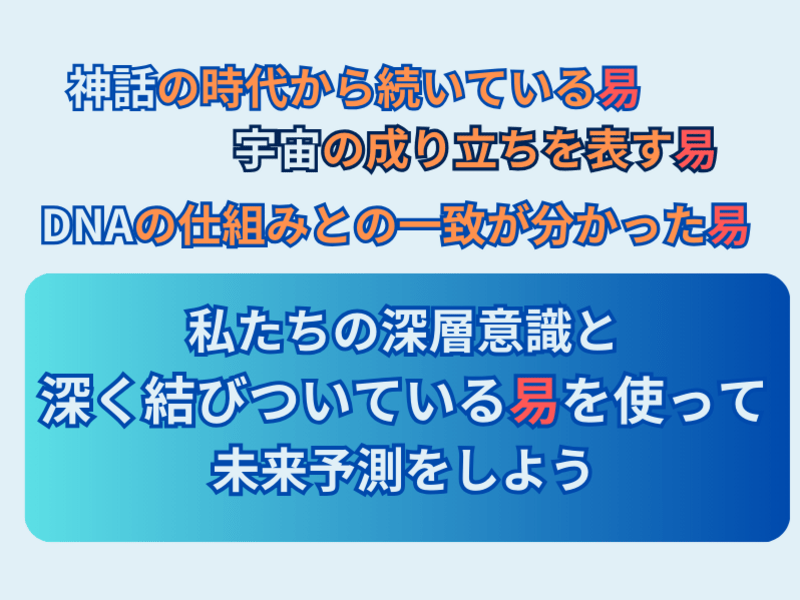 神話の時代から続いている易

宇宙の成り立ちを表す易

DNAの仕組みとの一致が分かった易

私たちの深層意識と
深く結びついている易を使って
未来予測をしよう